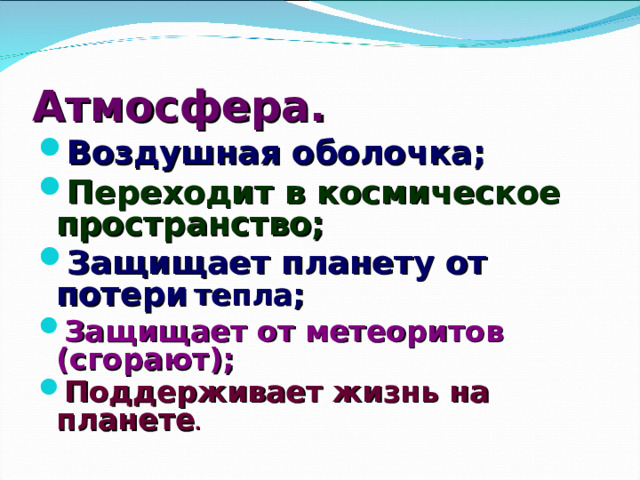 Атмосфера.

Воздушная оболочка;

Переходит в космическое пространство;

Защищает планету от потери тепла;

Защищает от метеоритов (сгорают);

Поддерживает жизнь на планете.